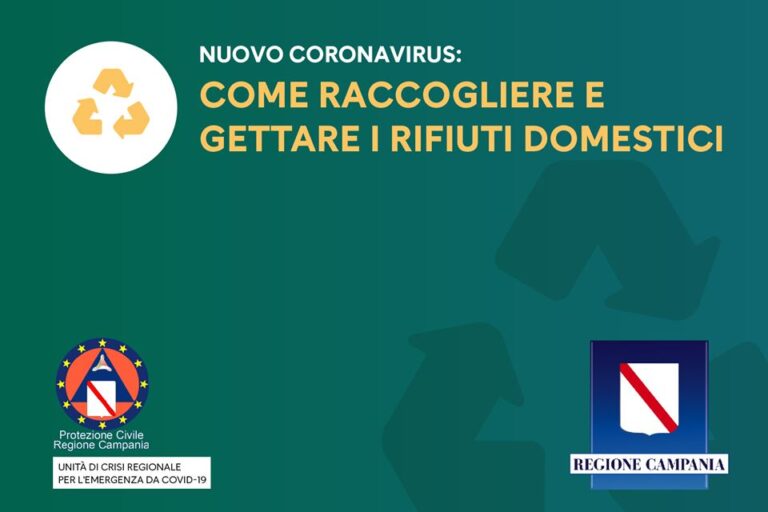 NUOVO CORONAVIRUS:
COME RACCOGLIERE E GETTARE I RIFIUTI DOMESTICI

Protezione Civile
Regione Campania

UNITÀ DI CRISI REGIONALE
PER L'EMERGENZA DA COVID-19

REGIONE CAMPANIA